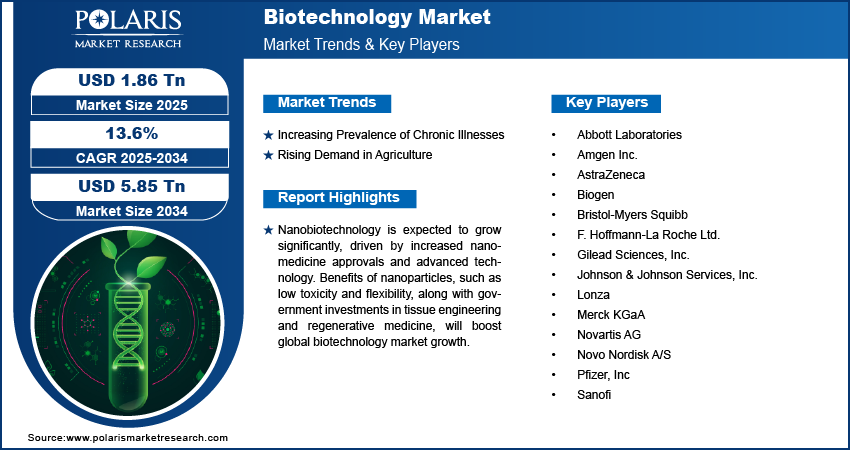 POLARIS
MARKET RESEARCH

Biotechnology Market
Market Trends & Key Players

USD 1.86 Tn
Market Size 2025

13.6%
CAGR 2025-2034

USD 5.85 Tn
Market Size 2034

Market Trends

★ Increasing Prevalence of Chronic Illnesses
★ Rising Demand in Agriculture

Report Highlights

★ Nanobiotechnology is expected to grow significantly, driven by increased nanomedicine approvals and advanced technology. Benefits of nanoparticles, such as low toxicity and flexibility, along with government investments in tissue engineering and regenerative medicine, will boost global biotechnology market growth.

Key Players

• Abbott Laboratories
• Amgen Inc.
• AstraZeneca
• Biogen
• Bristol-Myers Squibb
• F. Hoffmann-La Roche Ltd.
• Gilead Sciences, Inc.
• Johnson & Johnson Services, Inc.
• Lonza
• Merck KGaA
• Novartis AG
• Novo Nordisk A/S
• Pfizer, Inc
• Sanofi

Source:www.polarismarketresearch.com